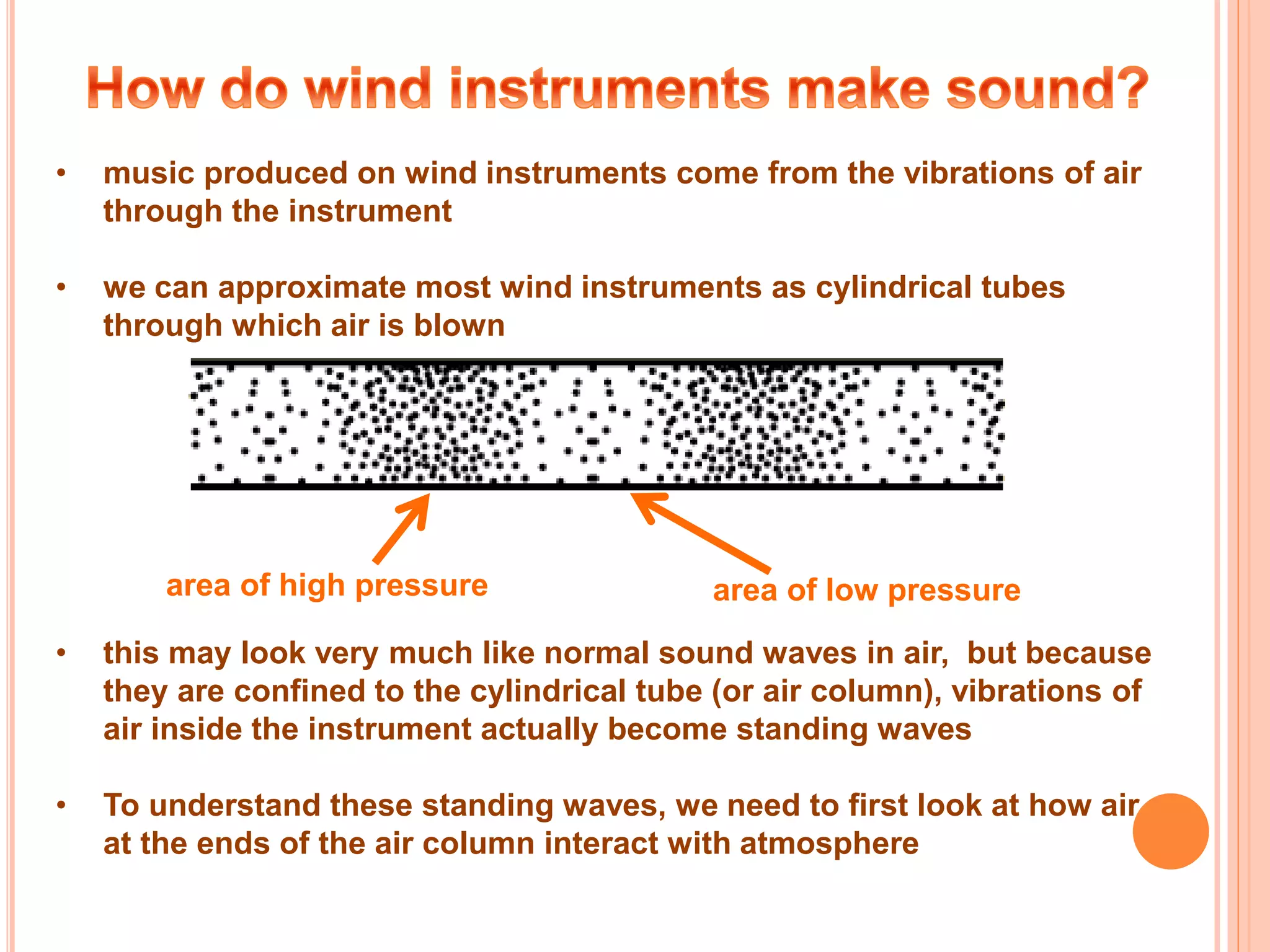 How do wind instruments make sound?

• music produced on wind instruments come from the vibrations of air through the instrument

• we can approximate most wind instruments as cylindrical tubes through which air is blown

area of high pressure

area of low pressure

• this may look very much like normal sound waves in air, but because they are confined to the cylindrical tube (or air column), vibrations of air inside the instrument actually become standing waves

• To understand these standing waves, we need to first look at how air at the ends of the air column interact with atmosphere